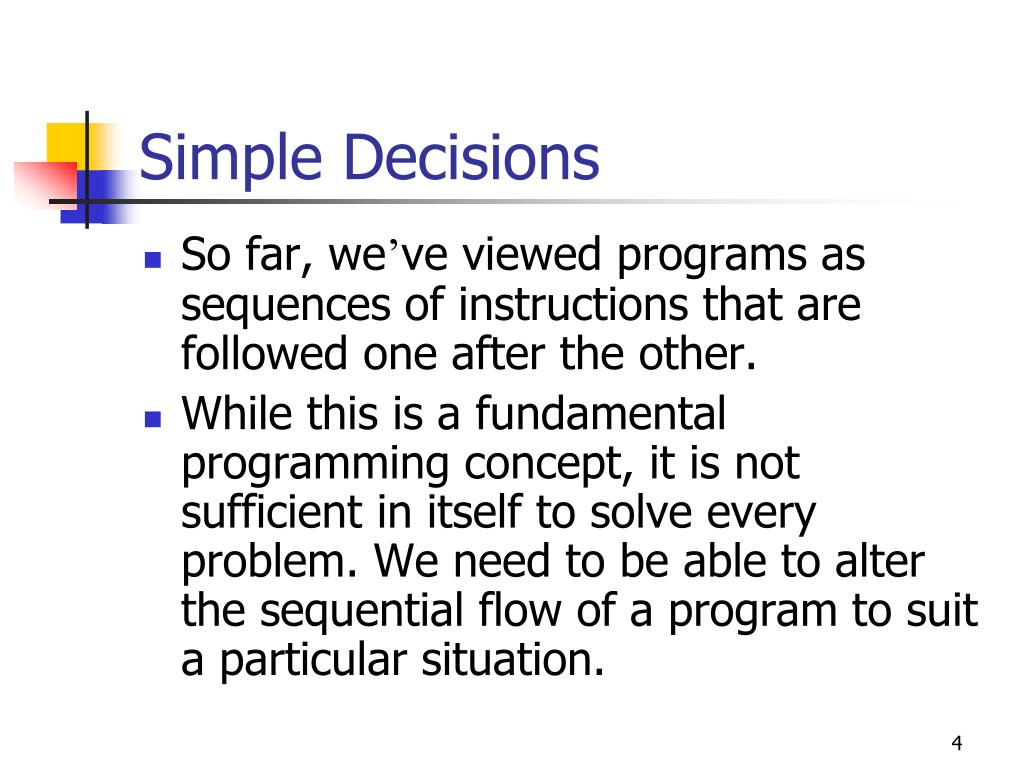 Simple Decisions

- So far, we’ve viewed programs as sequences of instructions that are followed one after the other.
- While this is a fundamental programming concept, it is not sufficient in itself to solve every problem. We need to be able to alter the sequential flow of a program to suit a particular situation.

4